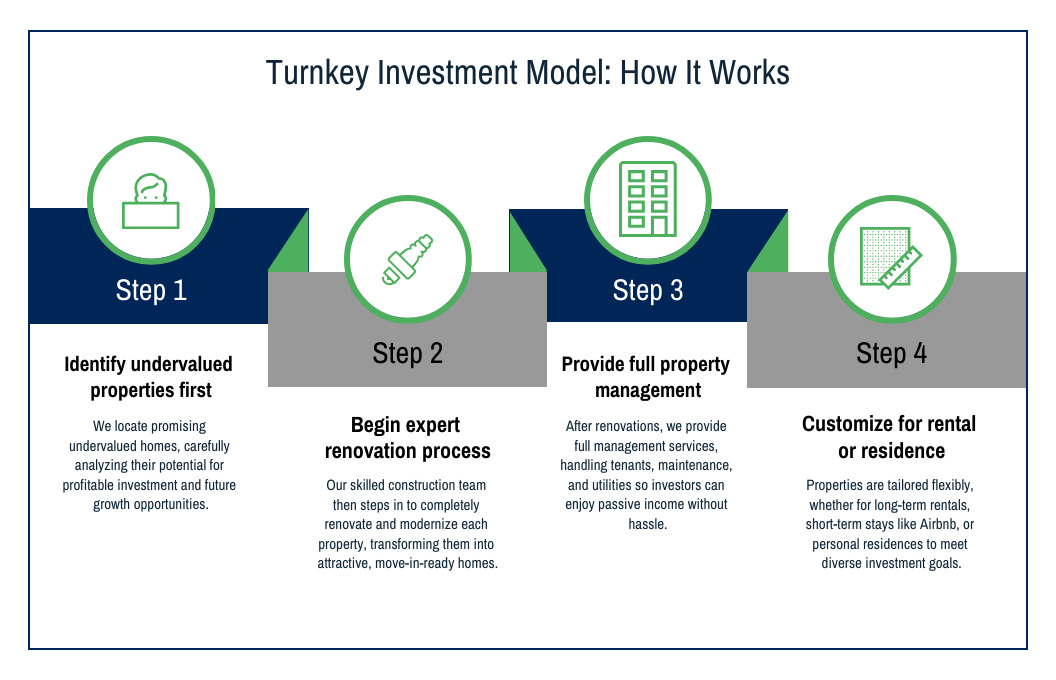 Turnkey Investment Model: How It Works

Step 1

Identify undervalued properties first

We locate promising undervalued homes, carefully analyzing their potential for profitable investment and future growth opportunities.

Step 2

Begin expert renovation process

Our skilled construction team then steps in to completely renovate and modernize each property, transforming them into attractive, move-in-ready homes.

Step 3

Provide full property management

After renovations, we provide full management services, handling tenants, maintenance, and utilities so investors can enjoy passive income without hassle.

Step 4

Customize for rental or residence

Properties are tailored flexibly, whether for long-term rentals, short-term stays like Airbnb, or personal residences to meet diverse investment goals.